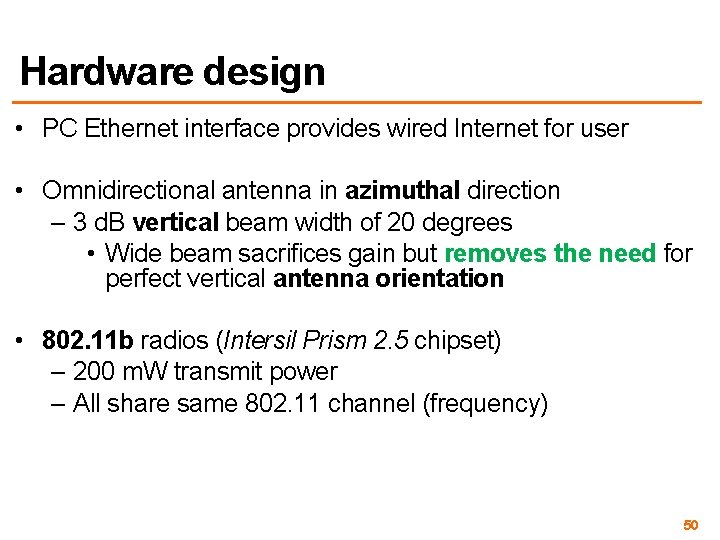 Hardware design

• PC Ethernet interface provides wired Internet for user

• Omnidirectional antenna in azimuthal direction
– 3 dB vertical beam width of 20 degrees
• Wide beam sacrifices gain but removes the need for perfect vertical antenna orientation

• 802.11b radios (Intersil Prism 2.5 chipset)
– 200 mW transmit power
– All share same 802.11 channel (frequency)

50